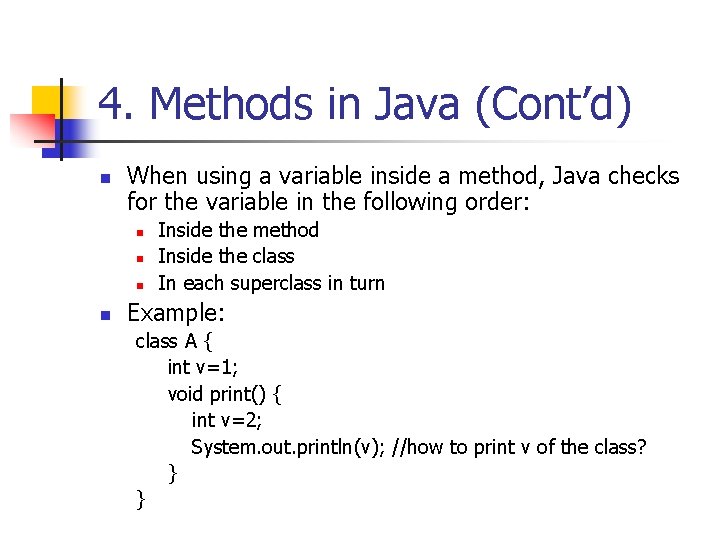 4. Methods in Java (Cont'd)

When using a variable inside a method, Java checks for the variable in the following order:

Inside the method

Inside the class

In each superclass in turn

Example:

class A {
int v=1;
void print() {
int v=2;
System.out.println(v); //how to print v of the class?
}
}